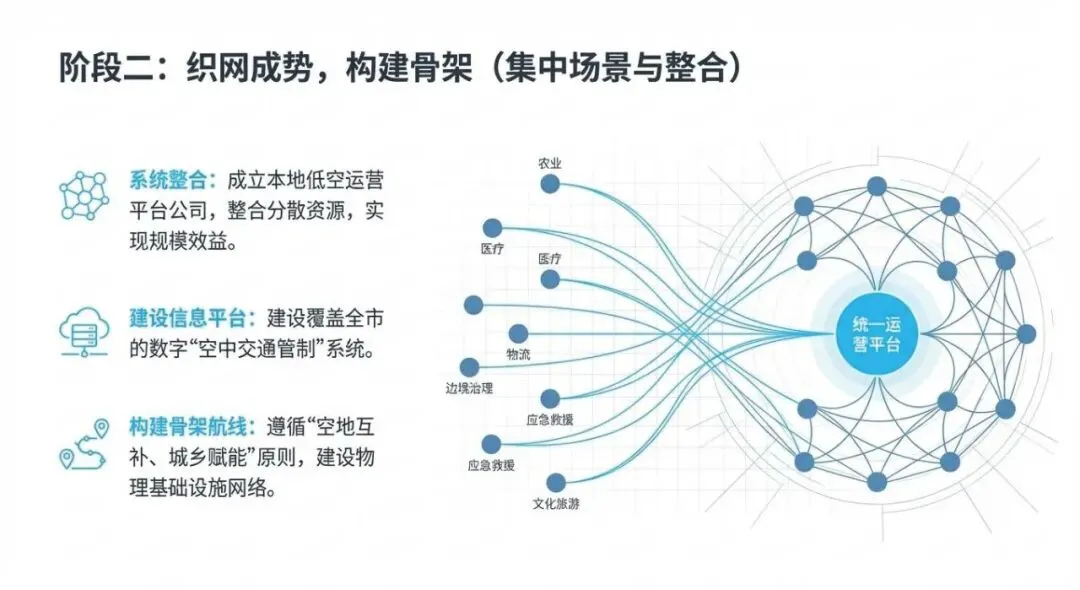 阶段二：织网成势，构建骨架（集中场景与整合）

系统整合：成立本地低空运营平台公司，整合分散资源，实现规模效益。

建设信息平台：建设覆盖全市的数字“空中交通管制”系统。

构建骨架航线：遵循“空地互补、城乡赋能”原则，建设物理基础设施网络。

农业
医疗
医疗
物流
边境治理
应急救援
应急救援
文化旅游
统一运营平台